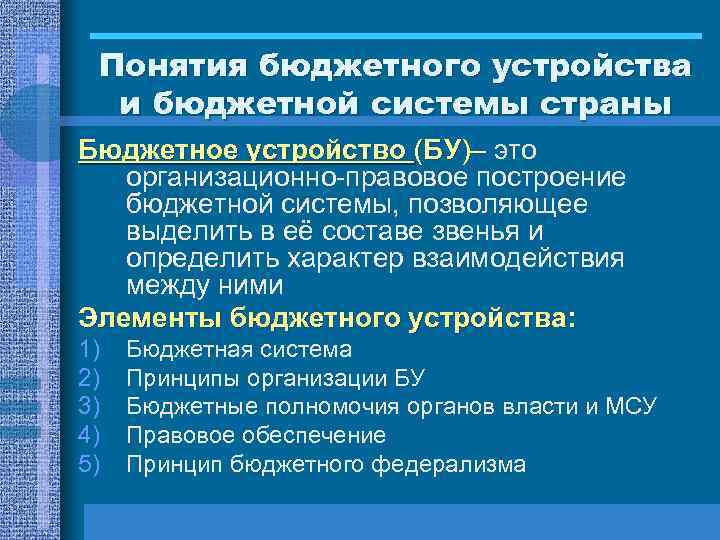 Понятия бюджетного устройства и бюджетной системы страны

Бюджетное устройство (БУ)– это организационно-правовое построение бюджетной системы, позволяющее выделить в её составе звенья и определить характер взаимодействия между ними

Элементы бюджетного устройства:

1) Бюджетная система
2) Принципы организации БУ
3) Бюджетные полномочия органов власти и МСУ
4) Правовое обеспечение
5) Принцип бюджетного федерализма